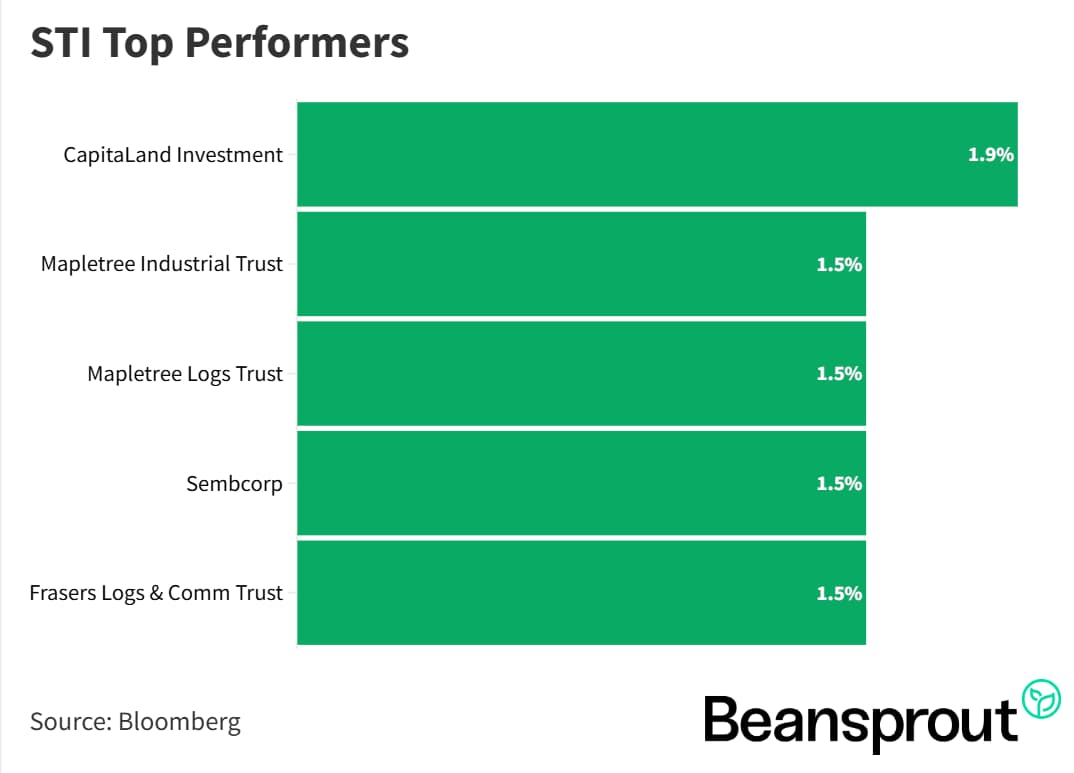 STI Top Performers

CapitaLand Investment 1.9%

Mapletree Industrial Trust 1.5%

Mapletree Logs Trust 1.5%

Sembcorp 1.5%

Frasers Logs & Comm Trust 1.5%

Source: Bloomberg

Beansprout